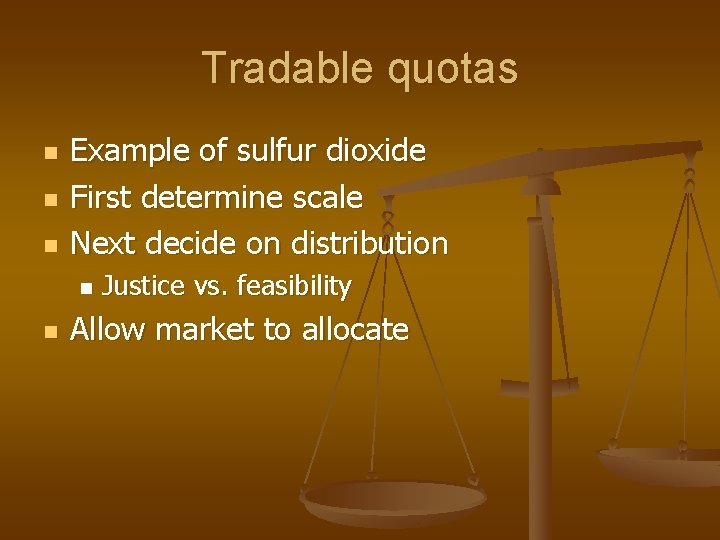 Tradable quotas

- Example of sulfur dioxide
- First determine scale
- Next decide on distribution
  - Justice vs. feasibility
- Allow market to allocate